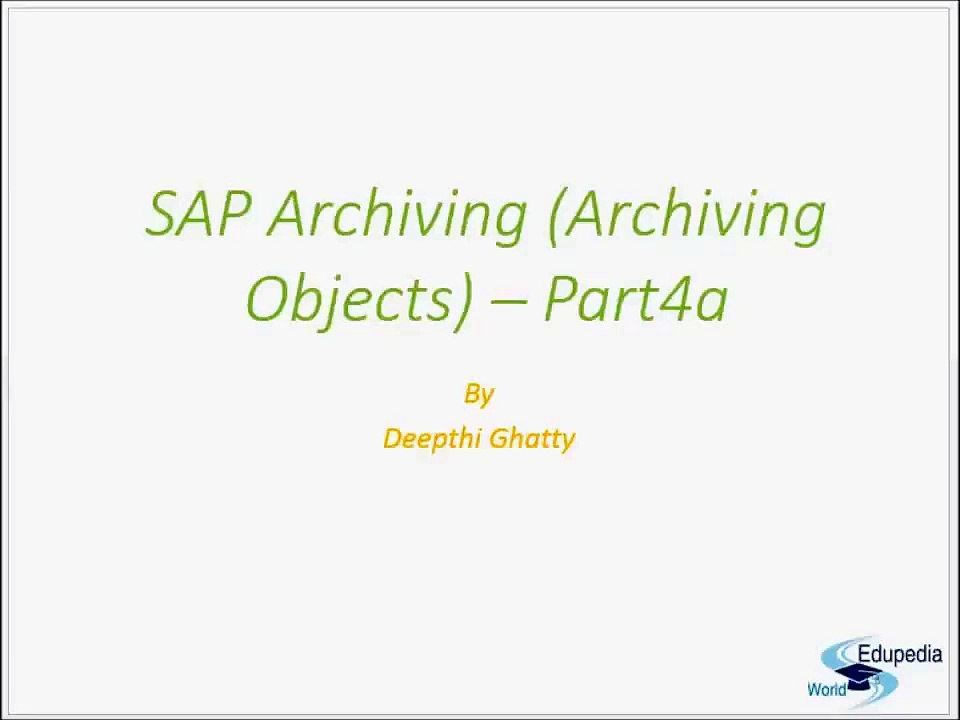 SAP Archiving (Archiving Objects) – Part4a

By
Deepthi Ghatty

Edupedia
World